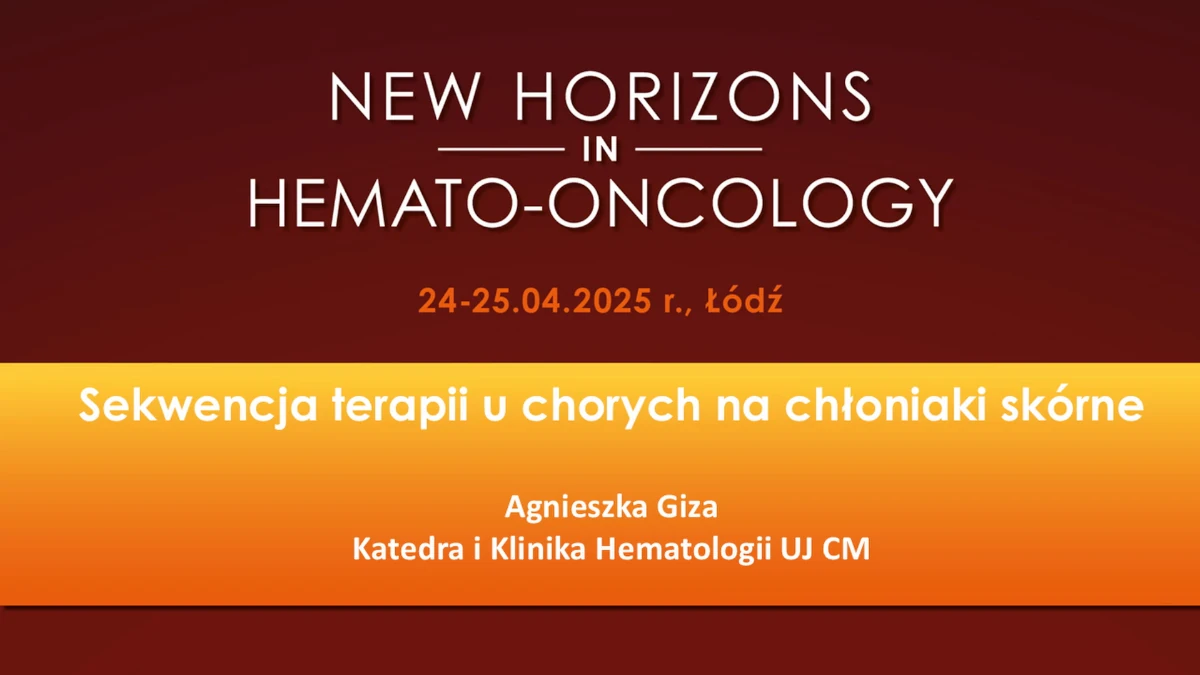 NEW HORIZONS
IN
HEMATO-ONCOLOGY

24-25.04.2025 r., Łódź

Sekwencja terapii u chorych na chłoniaki skórne

Agnieszka Giza
Katedra i Klinika Hematologii UJ CM